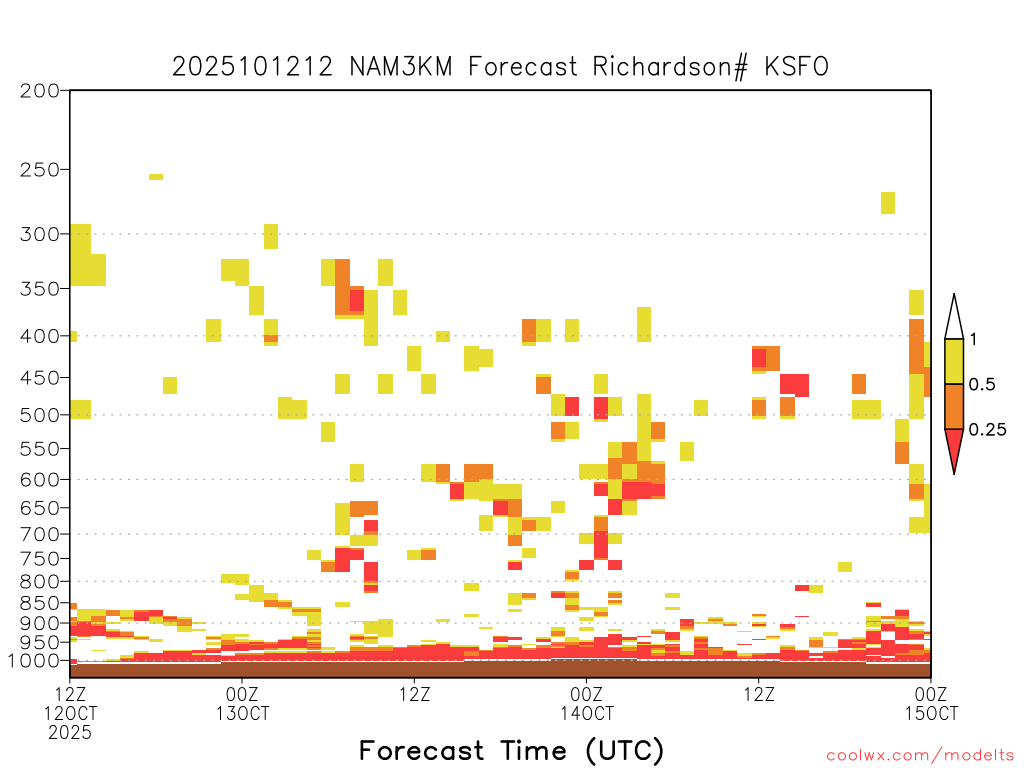 2025101212 NAM3KM Forecast Richardson# KSFO

200
250
300
350
400
450
500
550
600
650
700
750
800
850
900
950
1000

1
0.5
0.25

12Z
12OCT
2025

00Z
13OCT

12Z

00Z
14OCT

12Z

00Z
15OCT

Forecast Time (UTC)

coolwx.com/modelts